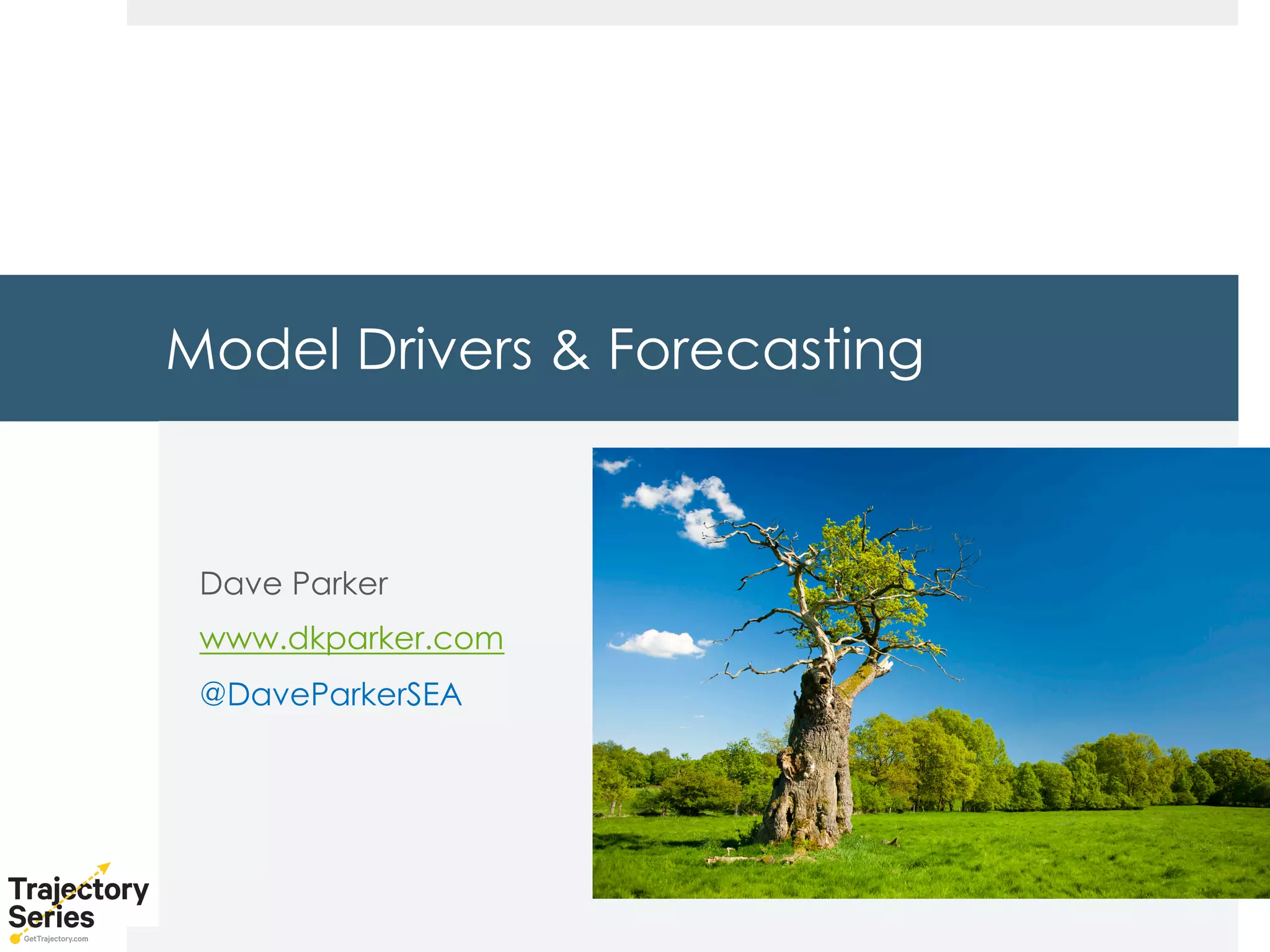 Model Drivers & Forecasting

Dave Parker

www.dkparker.com

@DaveParkerSEA

Trajectory Series
GetTrajectory.com